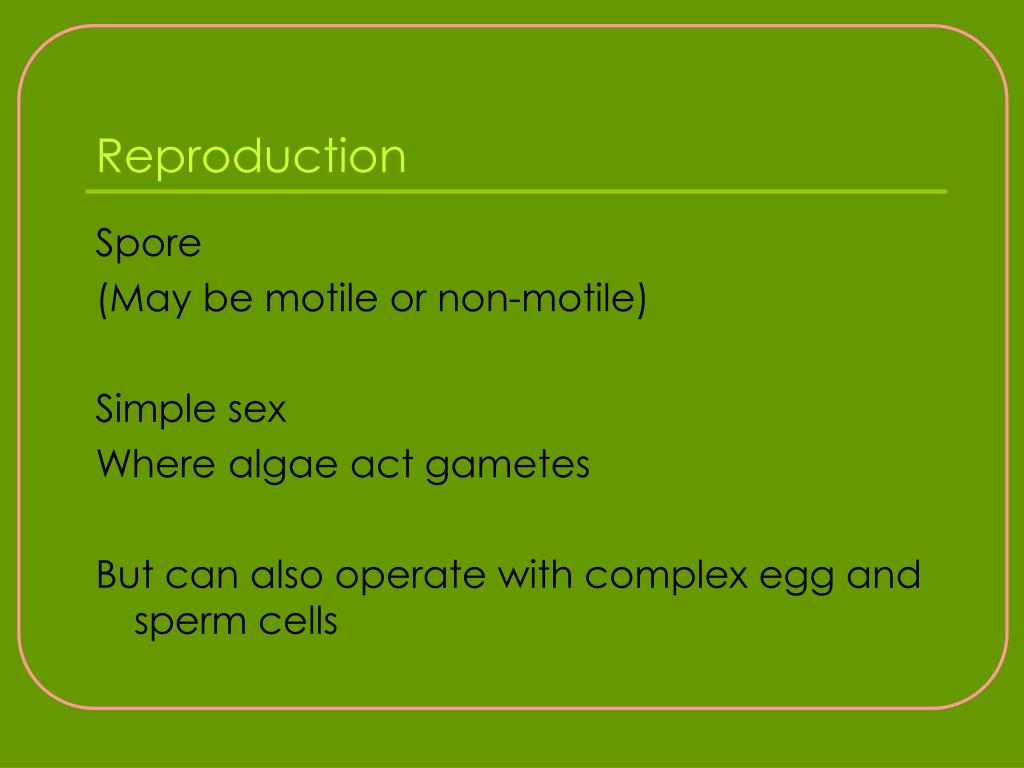 Reproduction

Spore
(May be motile or non-motile)

Simple sex
Where algae act gametes

But can also operate with complex egg and sperm cells